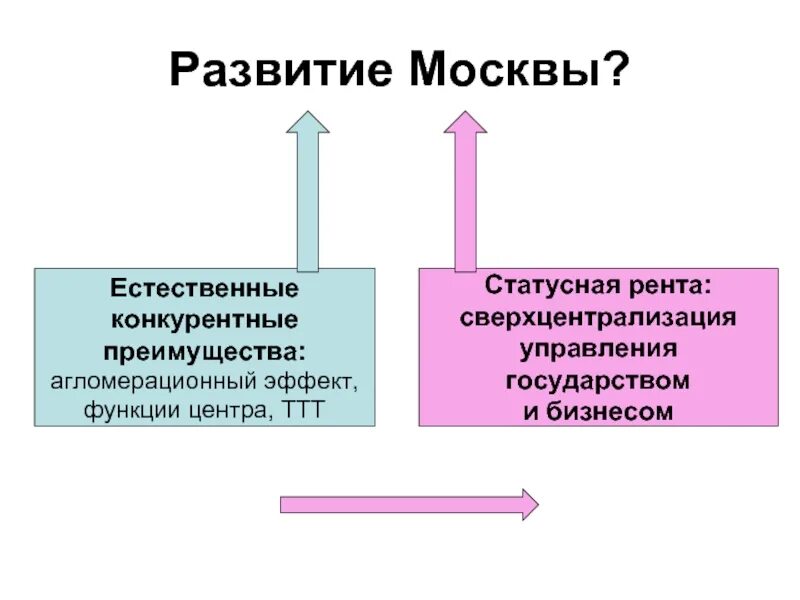 Развитие Москвы?

Естественные конкурентные преимущества:
агломерационный эффект, функции центра, ТТТ

Статусная рента: сверхцентрализация управления государством и бизнесом